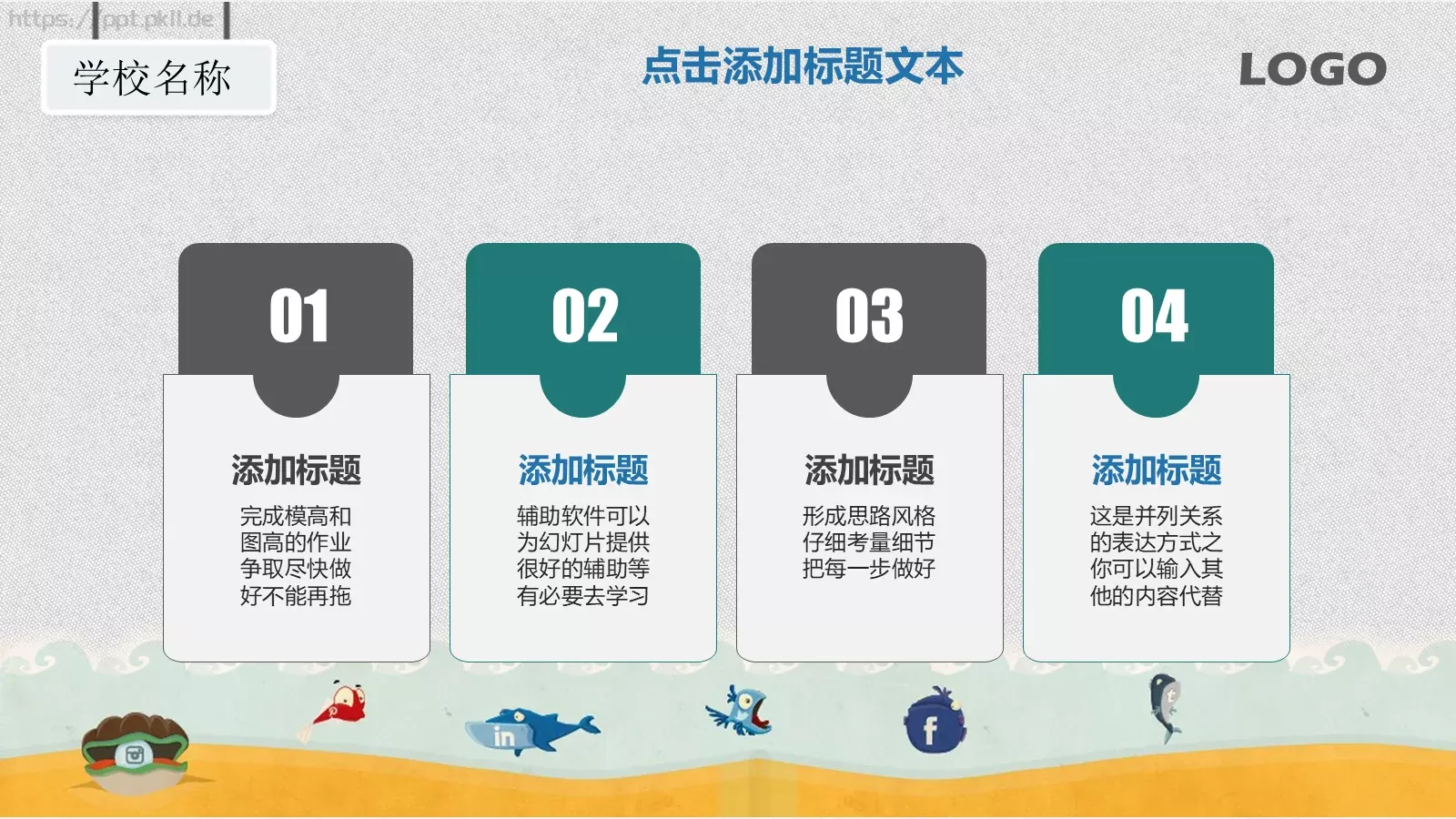 https://ppt.pkll.de

学校名称

点击添加标题文本

LOGO

01

添加标题

完成模高和图高的作业争取尽快做好不能再拖

02

添加标题

辅助软件可以为幻灯片提供很好的辅助等有必要去学习

03

添加标题

形成思路风格仔细考量细节把每一步做好

04

添加标题

这是并列关系的表达方式之你可以输入其他的内容代替

in

f